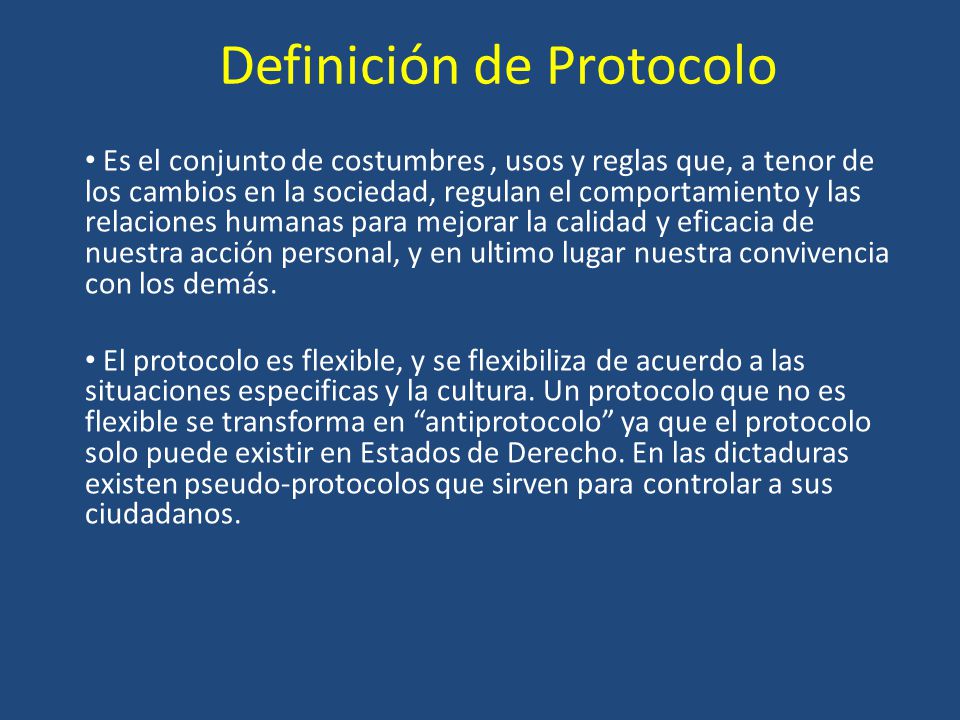 Definición de Protocolo

• Es el conjunto de costumbres , usos y reglas que, a tenor de los cambios en la sociedad, regulan el comportamiento y las relaciones humanas para mejorar la calidad y eficacia de nuestra acción personal, y en ultimo lugar nuestra convivencia con los demás.

• El protocolo es flexible, y se flexibiliza de acuerdo a las situaciones especificas y la cultura. Un protocolo que no es flexible se transforma en “antiprotocolo” ya que el protocolo solo puede existir en Estados de Derecho. En las dictaduras existen pseudo-protocolos que sirven para controlar a sus ciudadanos.